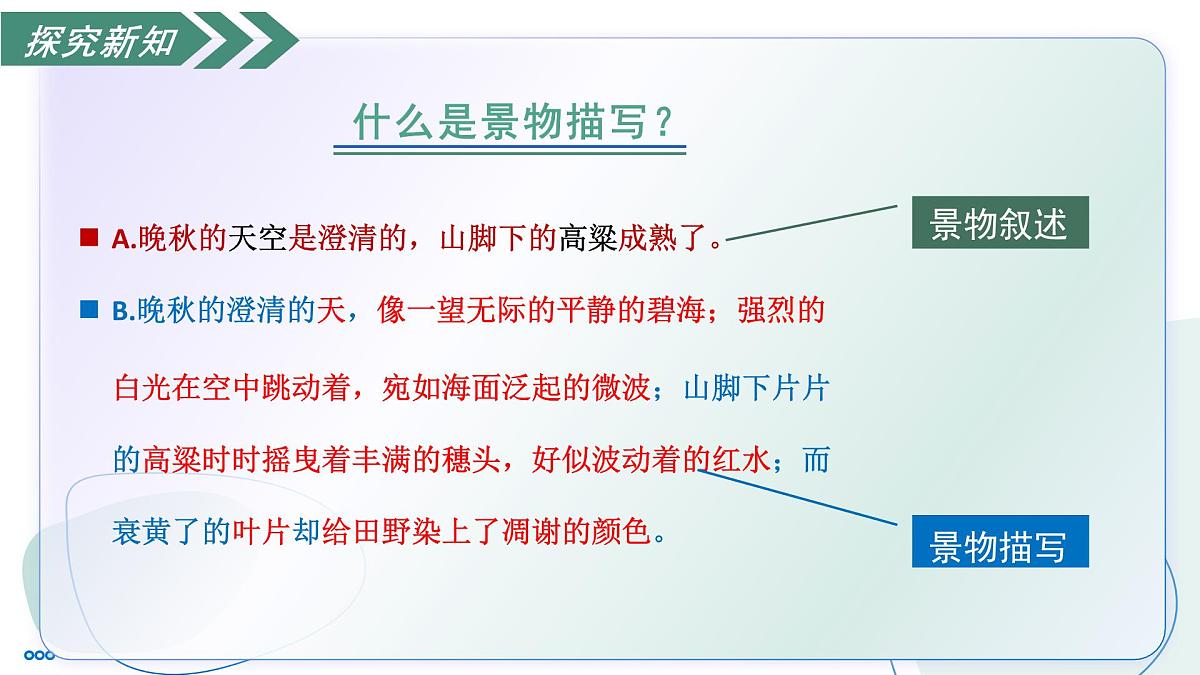 探究新知

什么是景物描写？

A.晚秋的天空是澄清的，山脚下的高粱成熟了。

景物叙述

B.晚秋的澄清的天，像一望无际的平静的碧海；强烈的白光在空中跳动着，宛如海面泛起的微波；山脚下片片的高粱时时摇曳着丰满的穗头，好似波动着的红水；而衰黄了的叶片却给田野染上了凋谢的颜色。

景物描写